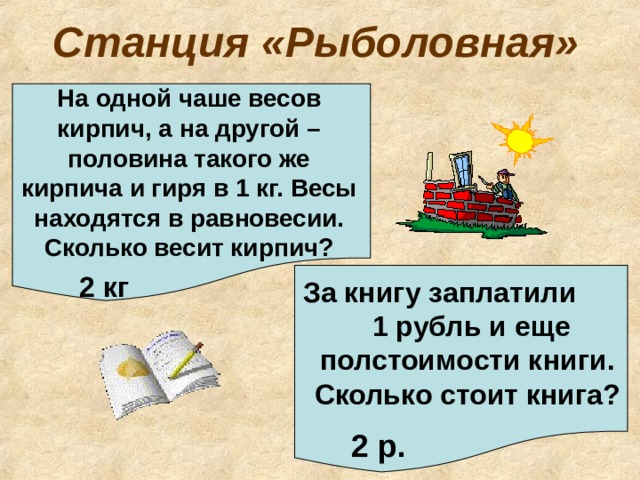 Станция «Рыболовная»

На одной чаше весов кирпич, а на другой – половина такого же кирпича и гиря в 1 кг. Весы находятся в равновесии. Сколько весит кирпич?

2 кг

За книгу заплатили 1 рубль и еще полстоимости книги. Сколько стоит книга?

2 р.